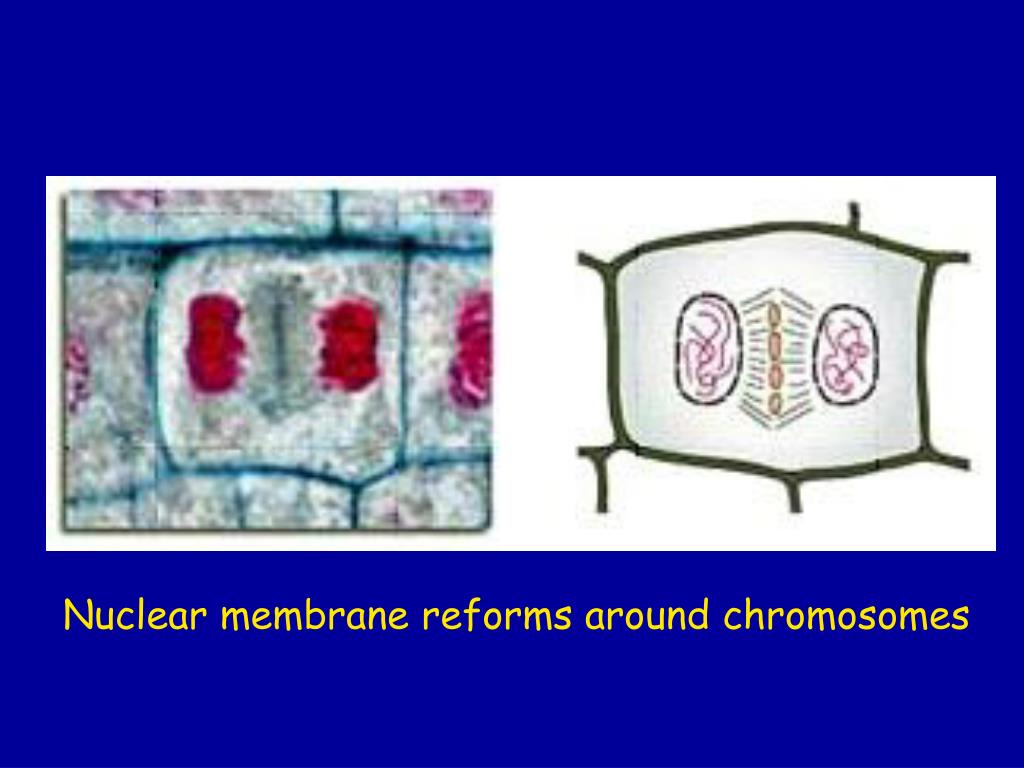 Nuclear membrane reforms around chromosomes